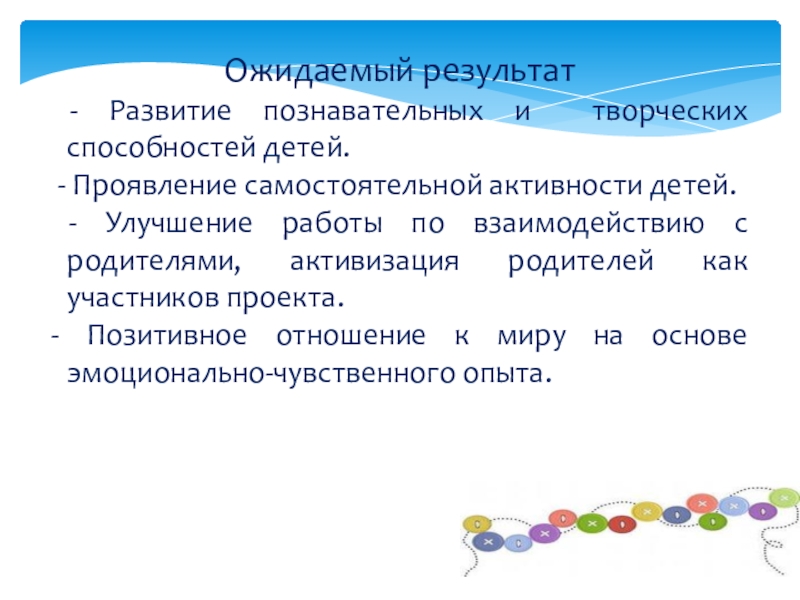 Ожидаемый результат

- Развитие познавательных и творческих способностей детей.

- Проявление самостоятельной активности детей.

- Улучшение работы по взаимодействию с родителями, активизация родителей как участников проекта.

- Позитивное отношение к миру на основе эмоционально-чувственного опыта.